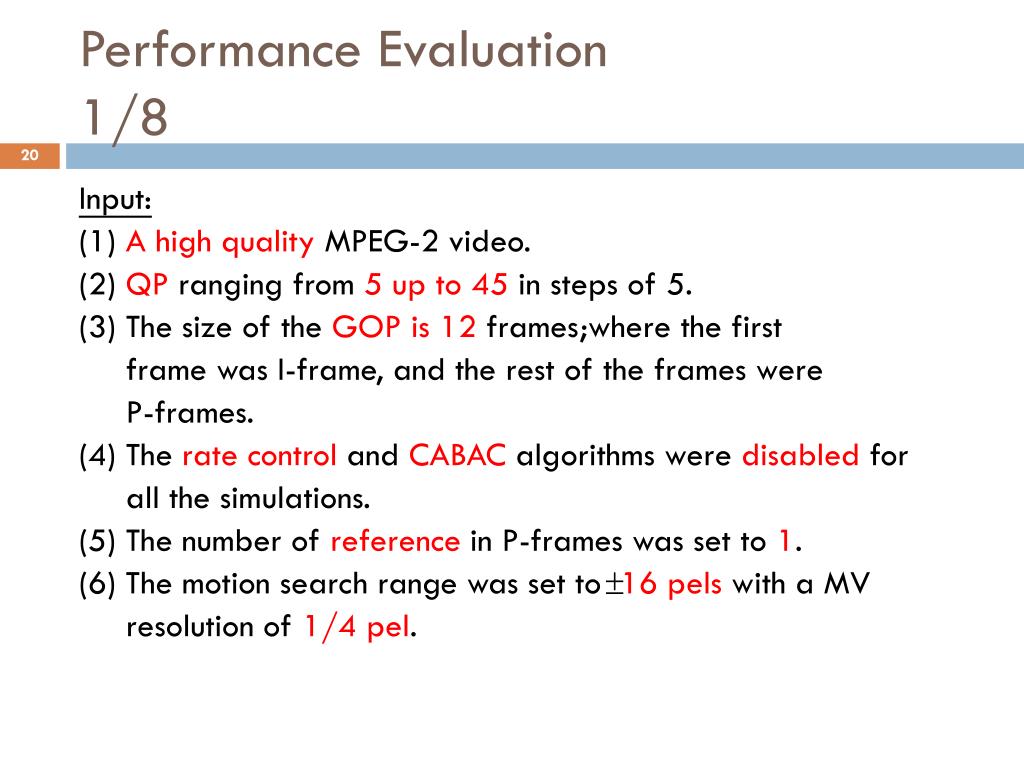 Performance Evaluation 1/8

20

Input:
(1) A high quality MPEG-2 video.
(2) QP ranging from 5 up to 45 in steps of 5.
(3) The size of the GOP is 12 frames;where the first frame was I-frame, and the rest of the frames were P-frames.
(4) The rate control and CABAC algorithms were disabled for all the simulations.
(5) The number of reference in P-frames was set to 1.
(6) The motion search range was set to$\pm$16 pels with a MV resolution of 1/4 pel.